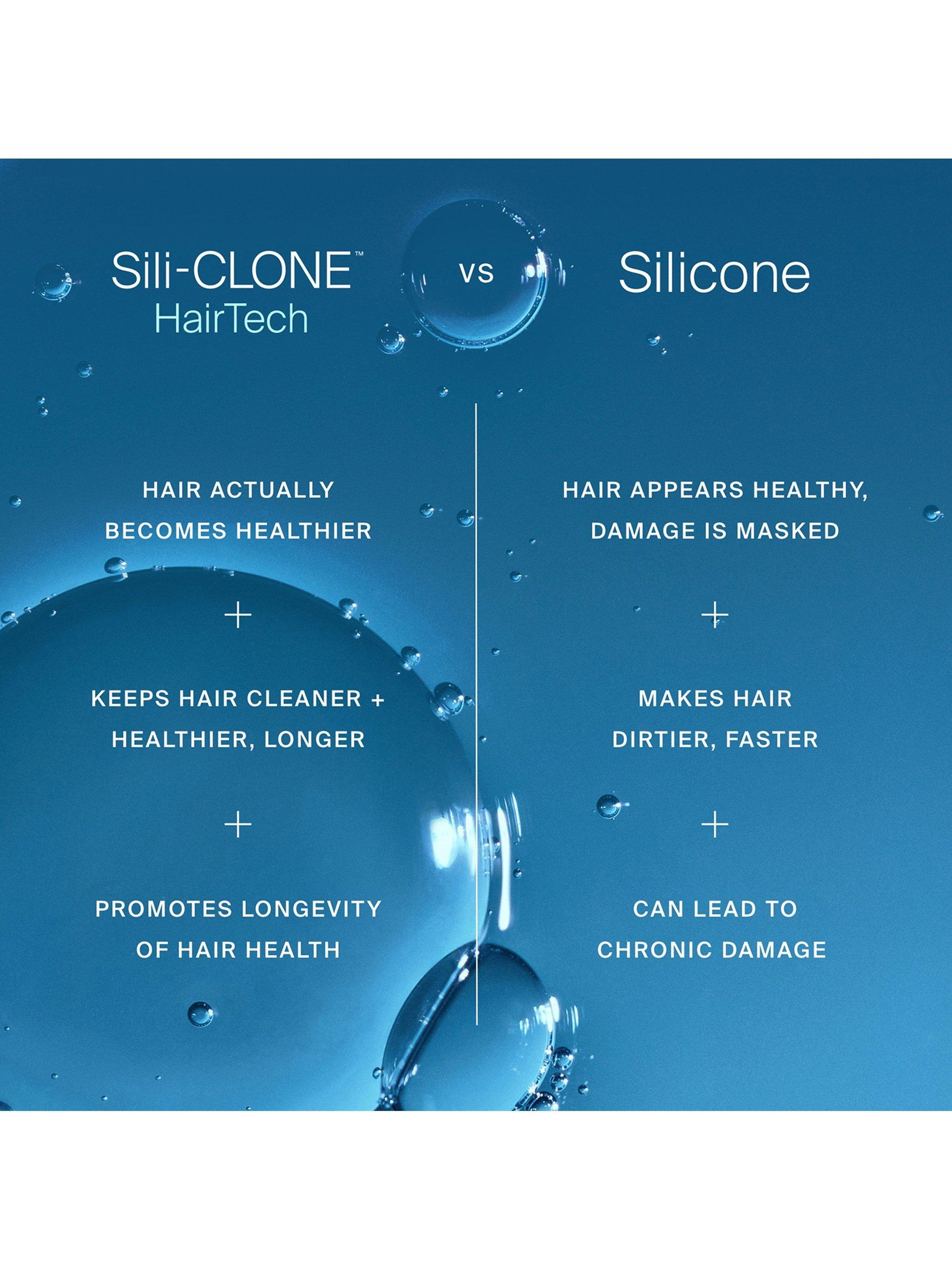 Sili-CLONE™
HairTech

vs

Silicone

HAIR ACTUALLY BECOMES HEALTHIER

+

KEEPS HAIR CLEANER + HEALTHIER, LONGER

+

PROMOTES LONGEVITY OF HAIR HEALTH

HAIR APPEARS HEALTHY, DAMAGE IS MASKED

+

MAKES HAIR DIRTIER, FASTER

+

CAN LEAD TO CHRONIC DAMAGE